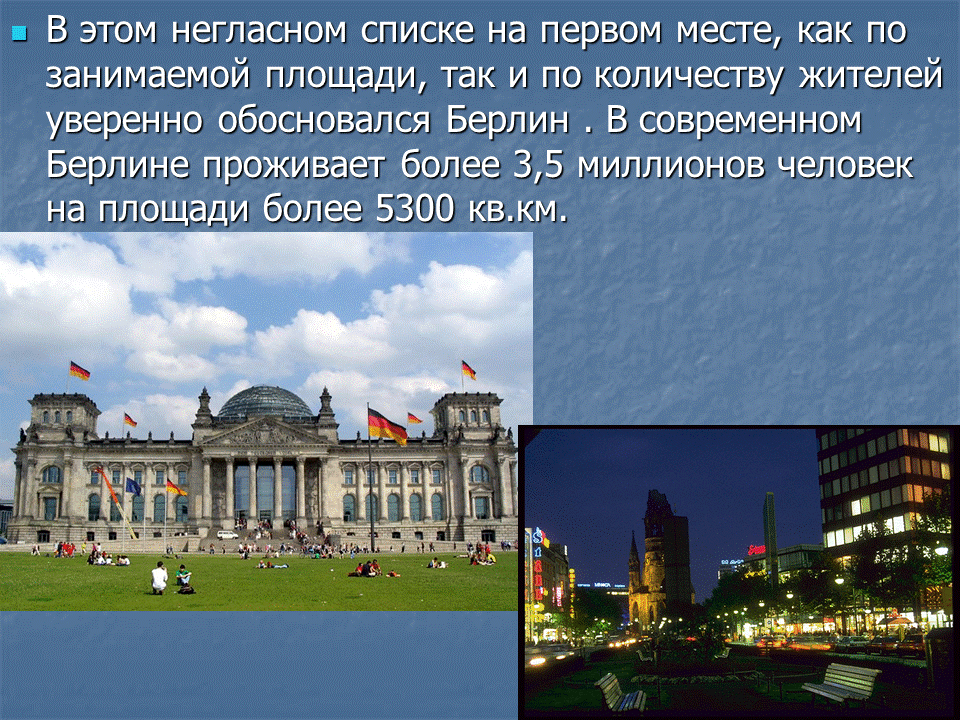 В этом негласном списке на первом месте, как по занимаемой площади, так и по количеству жителей уверенно обосновался Берлин . В современном Берлине проживает более 3,5 миллионов человек на площади более 5300 кв.км.